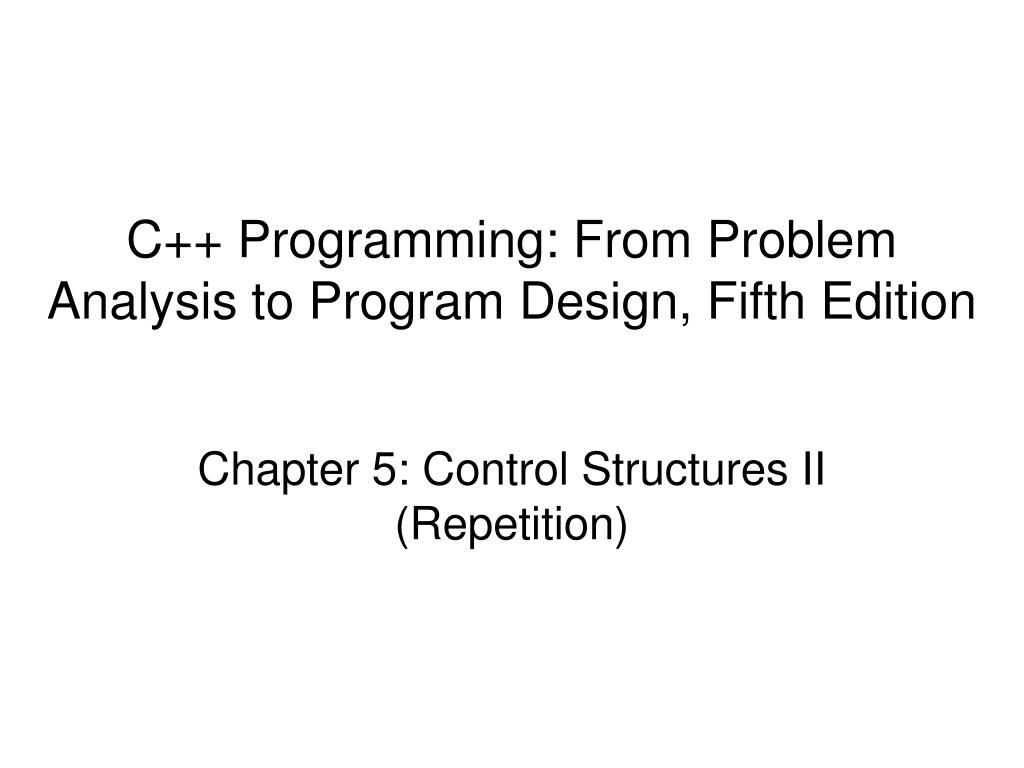 C++ Programming: From Problem Analysis to Program Design, Fifth Edition

Chapter 5: Control Structures II (Repetition)